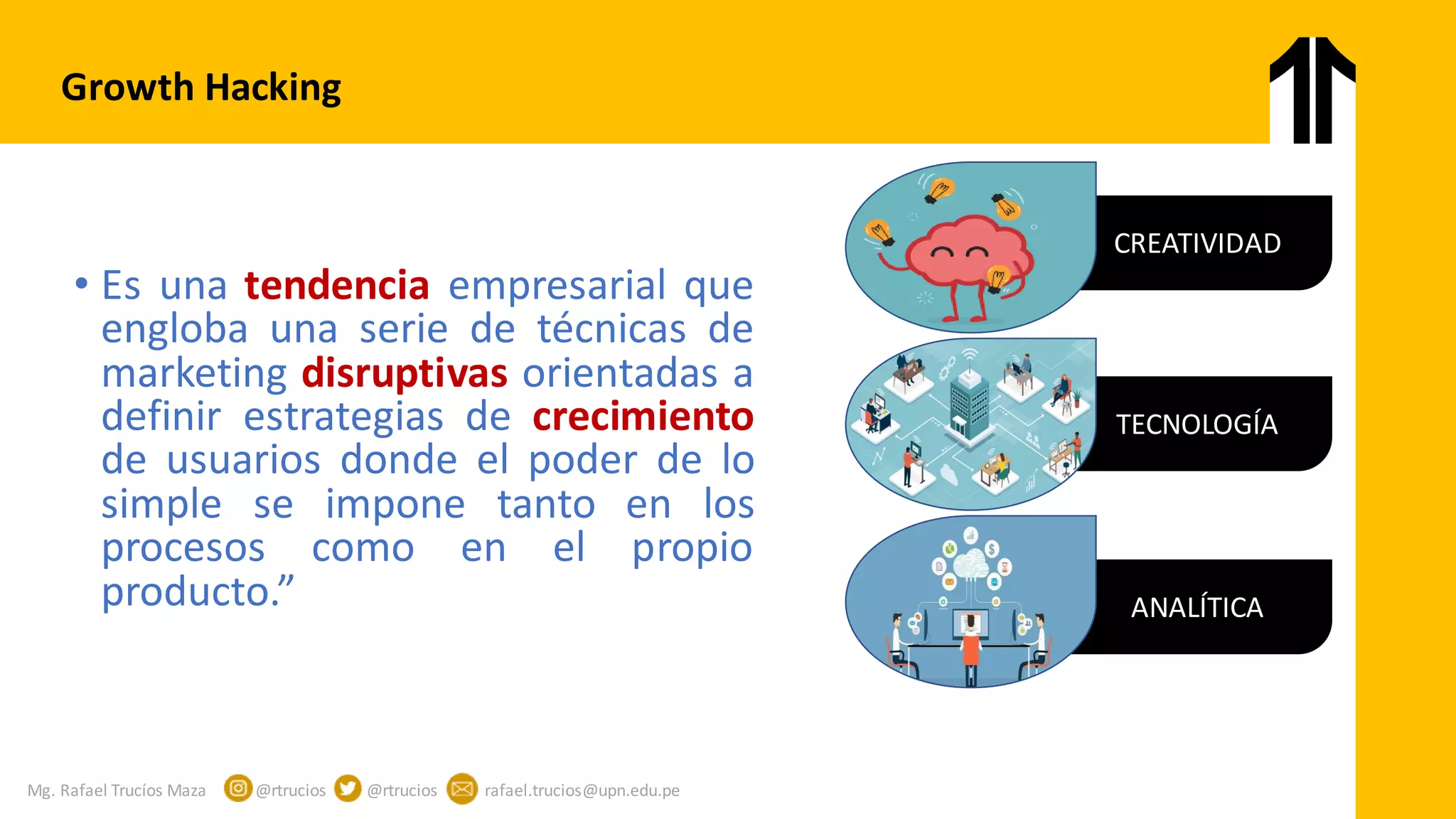 Growth Hacking

• Es una tendencia empresarial que engloba una serie de técnicas de marketing disruptivas orientadas a definir estrategias de crecimiento de usuarios donde el poder de lo simple se impone tanto en los procesos como en el propio producto.”

CREATIVIDAD

TECNOLOGÍA

ANALÍTICA

Mg. Rafael Trucíos Maza @rtrucios @rtrucios rafael.trucios@upn.edu.pe